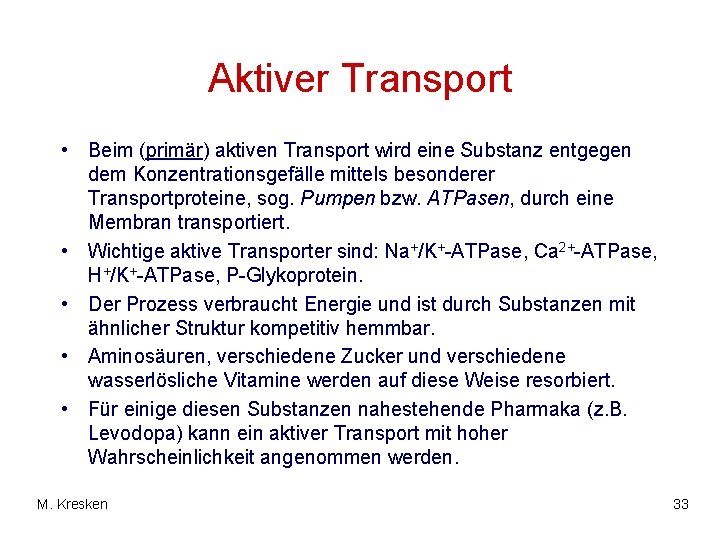 Aktiver Transport

• Beim (primär) aktiven Transport wird eine Substanz entgegen dem Konzentrationsgefälle mittels besonderer Transportproteine, sog. Pumpen bzw. ATPasen, durch eine Membran transportiert.

• Wichtige aktive Transporter sind: $Na^+/K^+$-ATPase, $Ca^{2+}$-ATPase, $H^+/K^+$-ATPase, P-Glykoprotein.

• Der Prozess verbraucht Energie und ist durch Substanzen mit ähnlicher Struktur kompetitiv hemmbar.

• Aminosäuren, verschiedene Zucker und verschiedene wasserlösliche Vitamine werden auf diese Weise resorbiert.

• Für einige diesen Substanzen nahestehende Pharmaka (z.B. Levodopa) kann ein aktiver Transport mit hoher Wahrscheinlichkeit angenommen werden.

M. Kresken

33